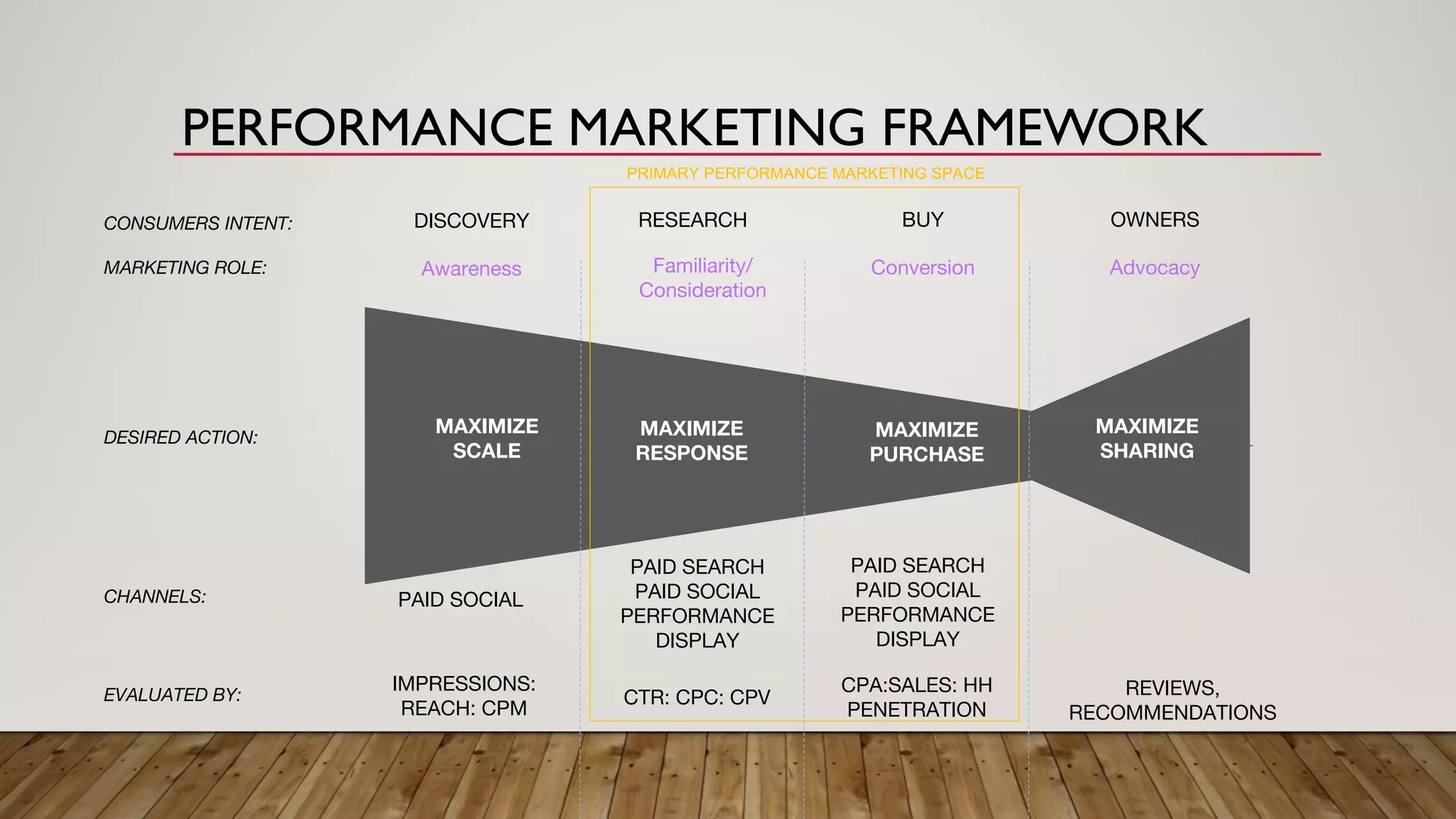 PERFORMANCE MARKETING FRAMEWORK

PRIMARY PERFORMANCE MARKETING SPACE

| | | | | |
|---|---|---|---|---|
| CONSUMERS INTENT: | DISCOVERY | RESEARCH | BUY | OWNERS |
| MARKETING ROLE: | Awareness | Familiarity/ Consideration | Conversion | Advocacy |
| DESIRED ACTION: | MAXIMIZE SCALE | MAXIMIZE RESPONSE | MAXIMIZE PURCHASE | MAXIMIZE SHARING |
| CHANNELS: | PAID SOCIAL | PAID SEARCH PAID SOCIAL PERFORMANCE DISPLAY | PAID SEARCH PAID SOCIAL PERFORMANCE DISPLAY | |
| EVALUATED BY: | IMPRESSIONS: REACH: CPM | CTR: CPC: CPV | CPA:SALES: HH PENETRATION | REVIEWS, RECOMMENDATIONS |